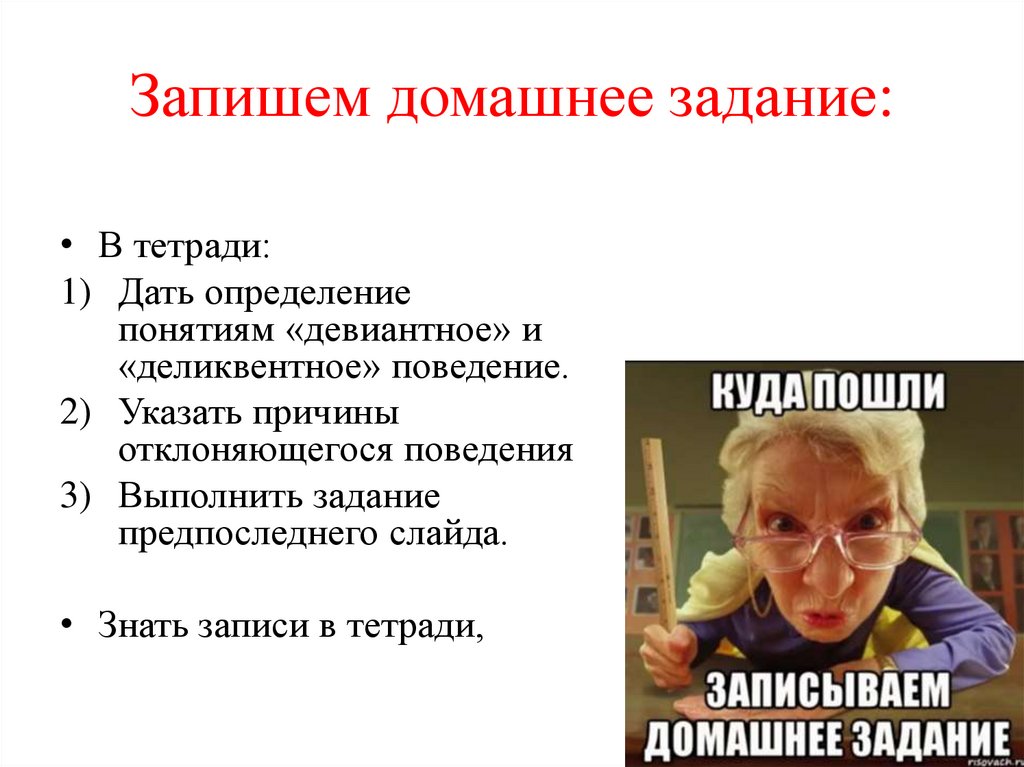 Запишем домашнее задание:

• В тетради:
1) Дать определение понятиям «девиантное» и «деликвентное» поведение.
2) Указать причины отклоняющегося поведения
3) Выполнить задание предпоследнего слайда.

• Знать записи в тетради,

КУДА ПОШЛИ

ЗАПИСЫВАЕМ ДОМАШНЕЕ ЗАДАНИЕ

risovach.ru